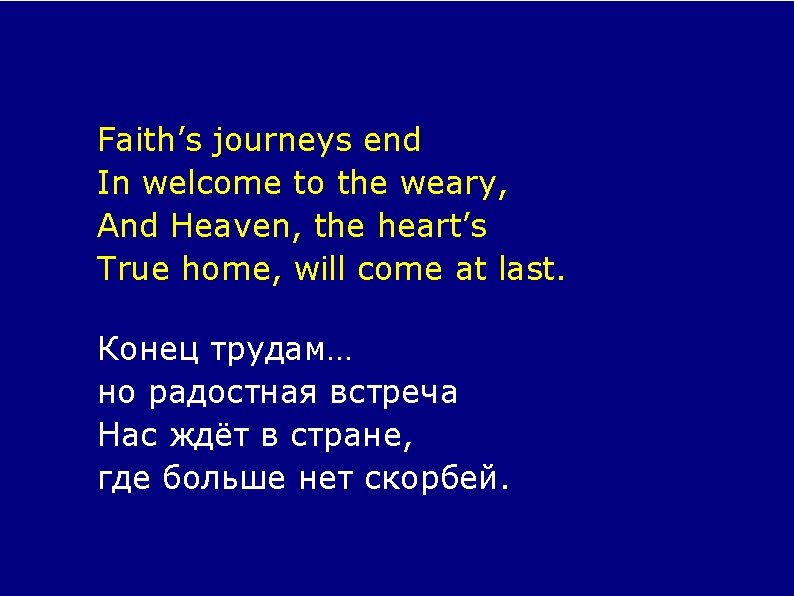 Faith’s journeys end
In welcome to the weary,
And Heaven, the heart’s
True home, will come at last.

Конец трудам…
но радостная встреча
Нас ждёт в стране,
где больше нет скорбей.